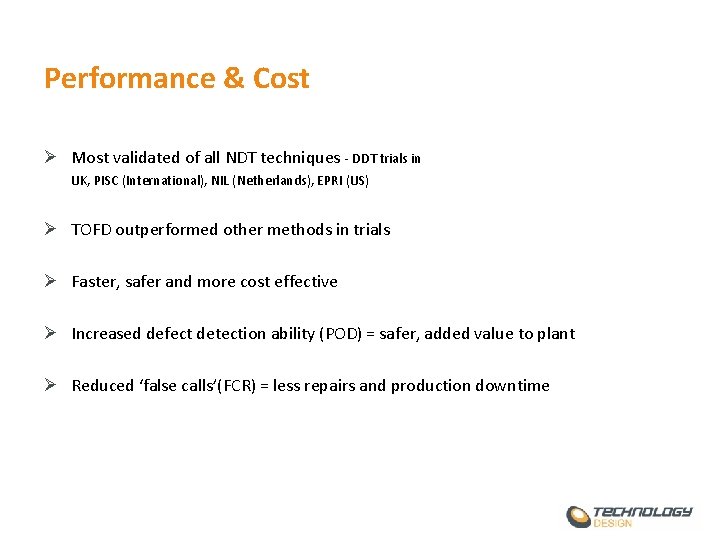 Performance & Cost

➢ Most validated of all NDT techniques - DDT trials in UK, PISC (International), NIL (Netherlands), EPRI (US)

➢ TOFD outperformed other methods in trials

➢ Faster, safer and more cost effective

➢ Increased defect detection ability (POD) = safer, added value to plant

➢ Reduced 'false calls'(FCR) = less repairs and production downtime

TECHNOLOGY DESIGN